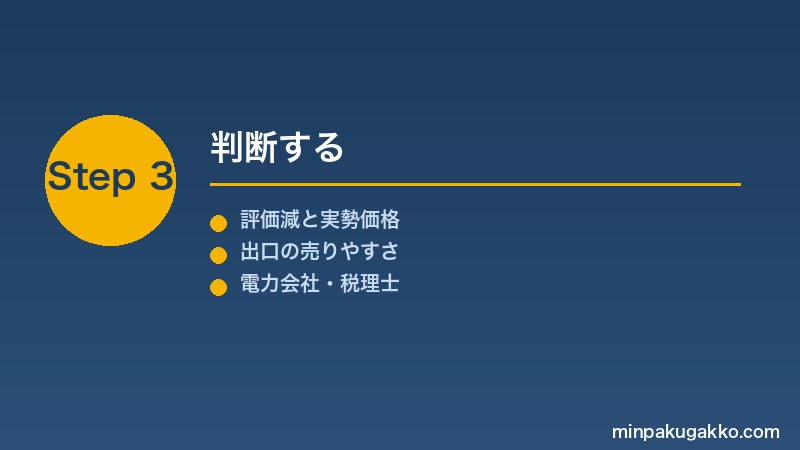 Step 3

判断する

評価減と実勢価格

出口の売りやすさ

電力会社・税理士

minpakugakko.com